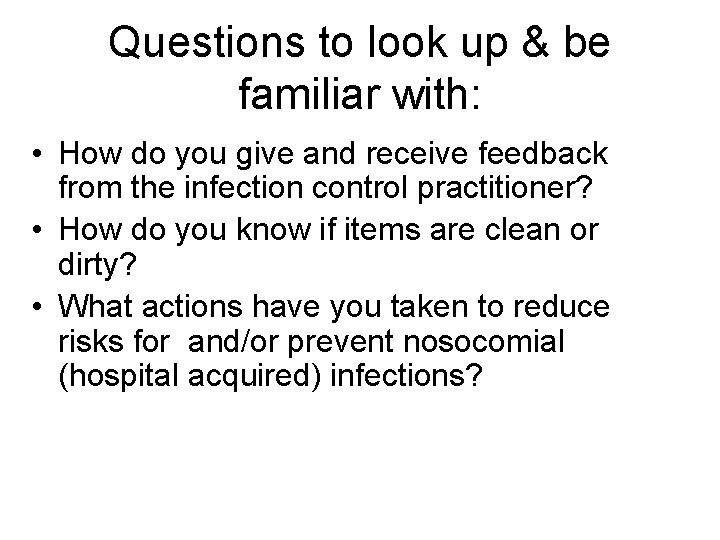 Questions to look up & be familiar with:

• How do you give and receive feedback from the infection control practitioner?
• How do you know if items are clean or dirty?
• What actions have you taken to reduce risks for and/or prevent nosocomial (hospital acquired) infections?